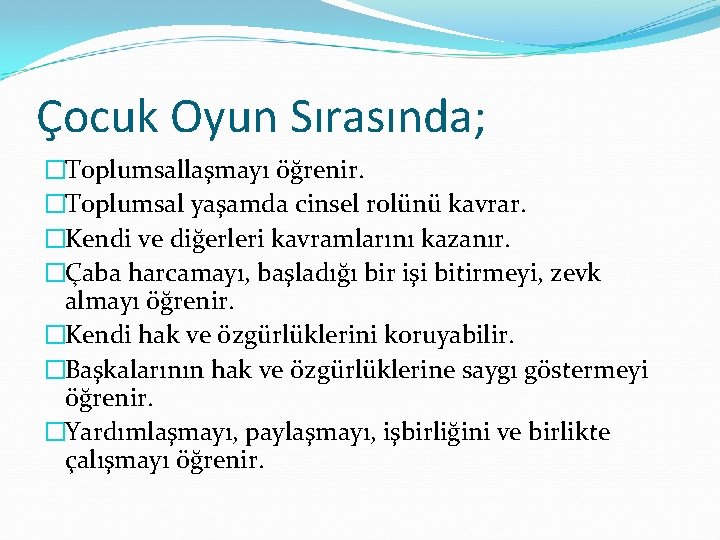 Çocuk Oyun Sırasında;

□Toplumsallaşmayı öğrenir.
□Toplumsal yaşamda cinsel rolünü kavrar.
□Kendi ve diğerleri kavramlarını kazanır.
□Çaba harcamayı, başladığı bir işi bitirmeyi, zevk almayı öğrenir.
□Kendi hak ve özgürlüklerini koruyabilir.
□Başkalarının hak ve özgürlüklerine saygı göstermeyi öğrenir.
□Yardımlaşmayı, paylaşmayı, işbirliğini ve birlikte çalışmayı öğrenir.